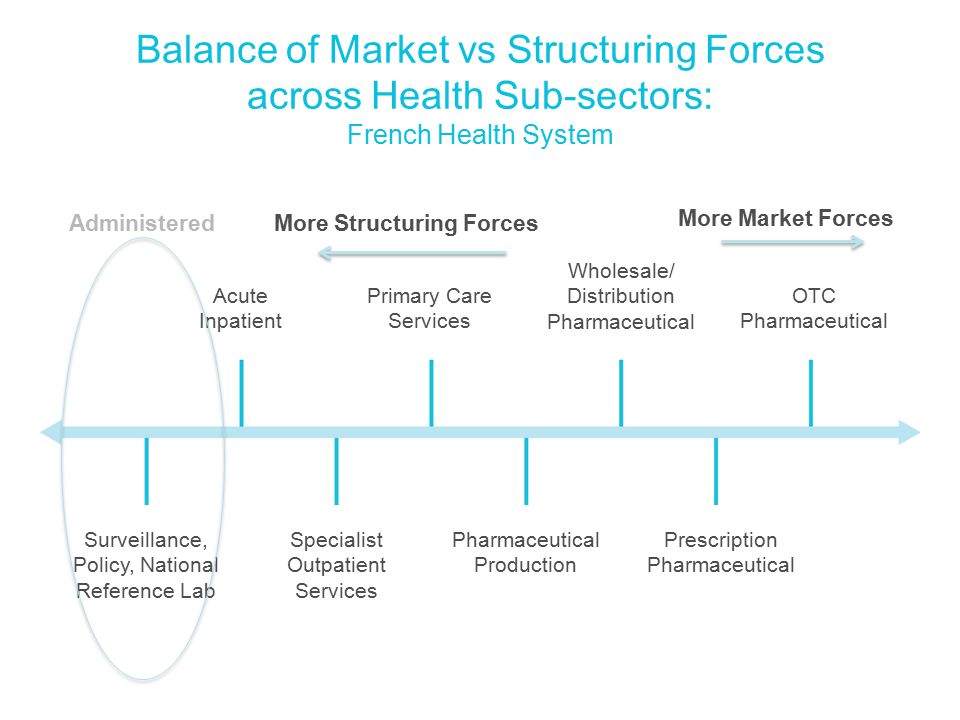 Balance of Market vs Structuring Forces across Health Sub-sectors:
French Health System

Administered

More Structuring Forces

More Market Forces

Acute Inpatient

Primary Care Services

Wholesale/ Distribution Pharmaceutical

OTC Pharmaceutical

Surveillance, Policy, National Reference Lab

Specialist Outpatient Services

Pharmaceutical Production

Prescription Pharmaceutical